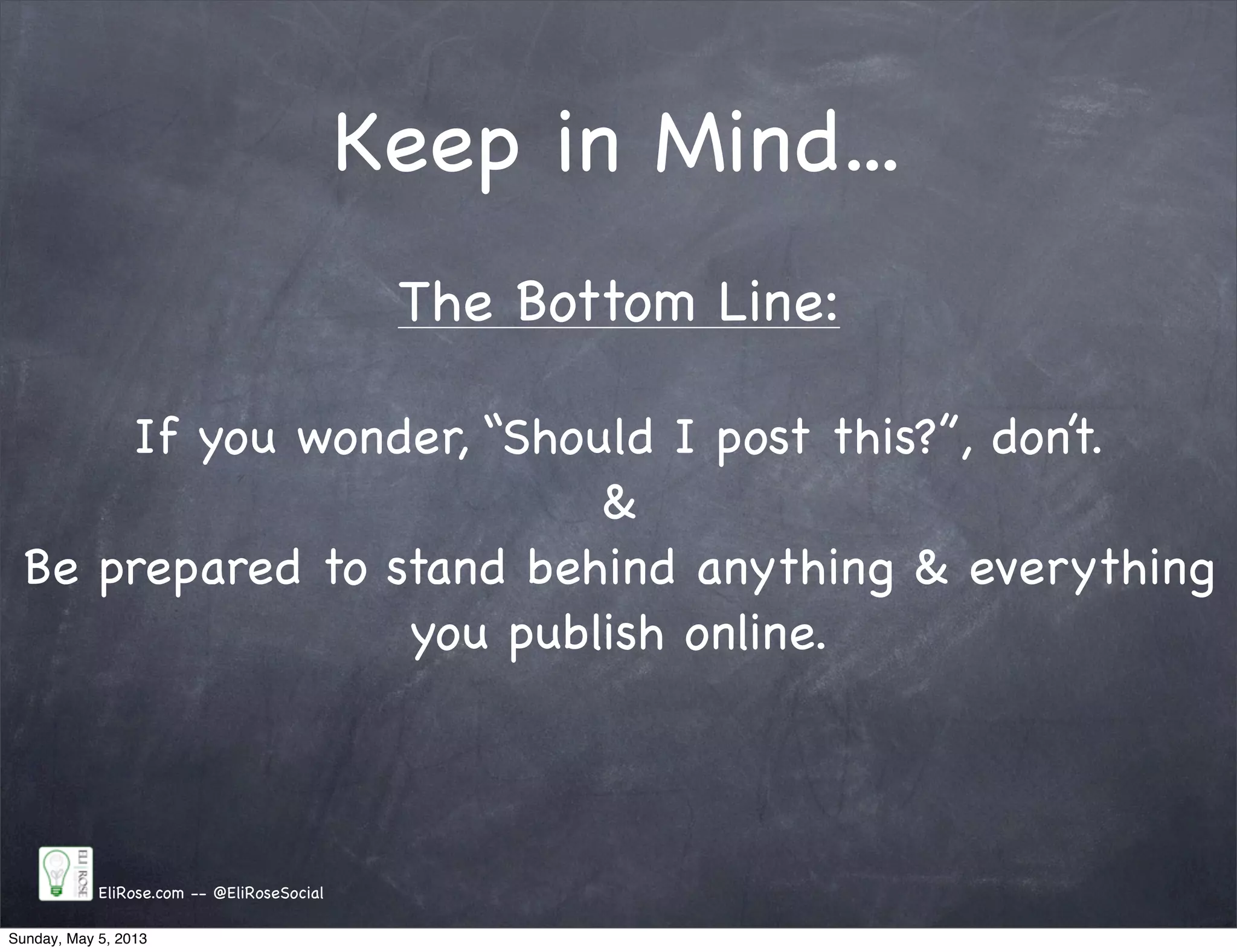 Keep in Mind...

The Bottom Line:

If you wonder, "Should I post this?", don't.
&
Be prepared to stand behind anything & everything you publish online.

ELI ROSE

EliRose.com -- @EliRoseSocial

Sunday, May 5, 2013